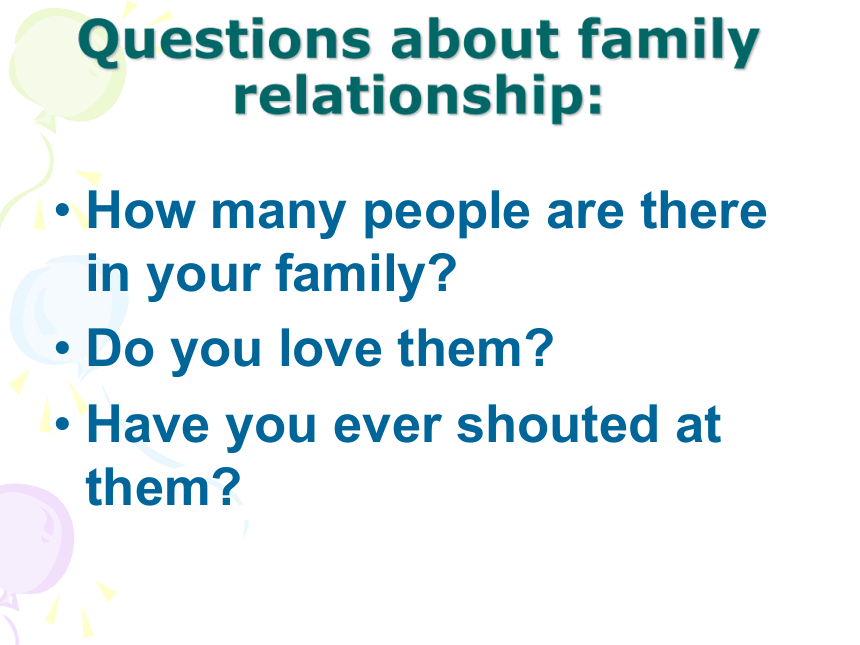 Questions about family relationship:

• How many people are there in your family?
• Do you love them?
• Have you ever shouted at them?